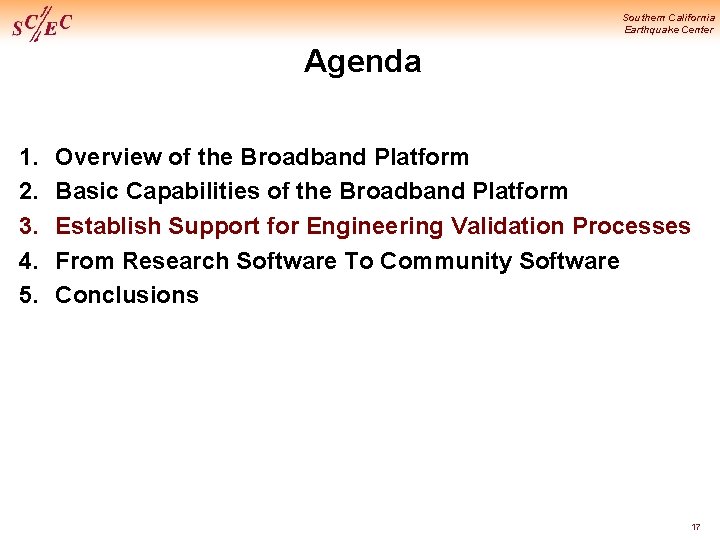 SC/EC

Southern California Earthquake Center

Agenda

1. Overview of the Broadband Platform
2. Basic Capabilities of the Broadband Platform
3. Establish Support for Engineering Validation Processes
4. From Research Software To Community Software
5. Conclusions

17